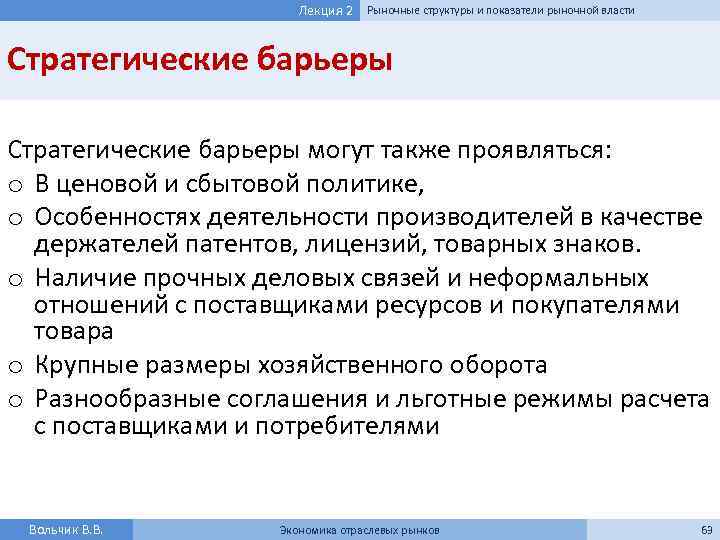 Лекция 2 Рыночные структуры и показатели рыночной власти

Стратегические барьеры

Стратегические барьеры могут также проявляться:
o В ценовой и сбытовой политике,
o Особенностях деятельности производителей в качестве держателей патентов, лицензий, товарных знаков.
o Наличие прочных деловых связей и неформальных отношений с поставщиками ресурсов и покупателями товара
o Крупные размеры хозяйственного оборота
o Разнообразные соглашения и льготные режимы расчета с поставщиками и потребителями

Вольчик В.В. Экономика отраслевых рынков 69